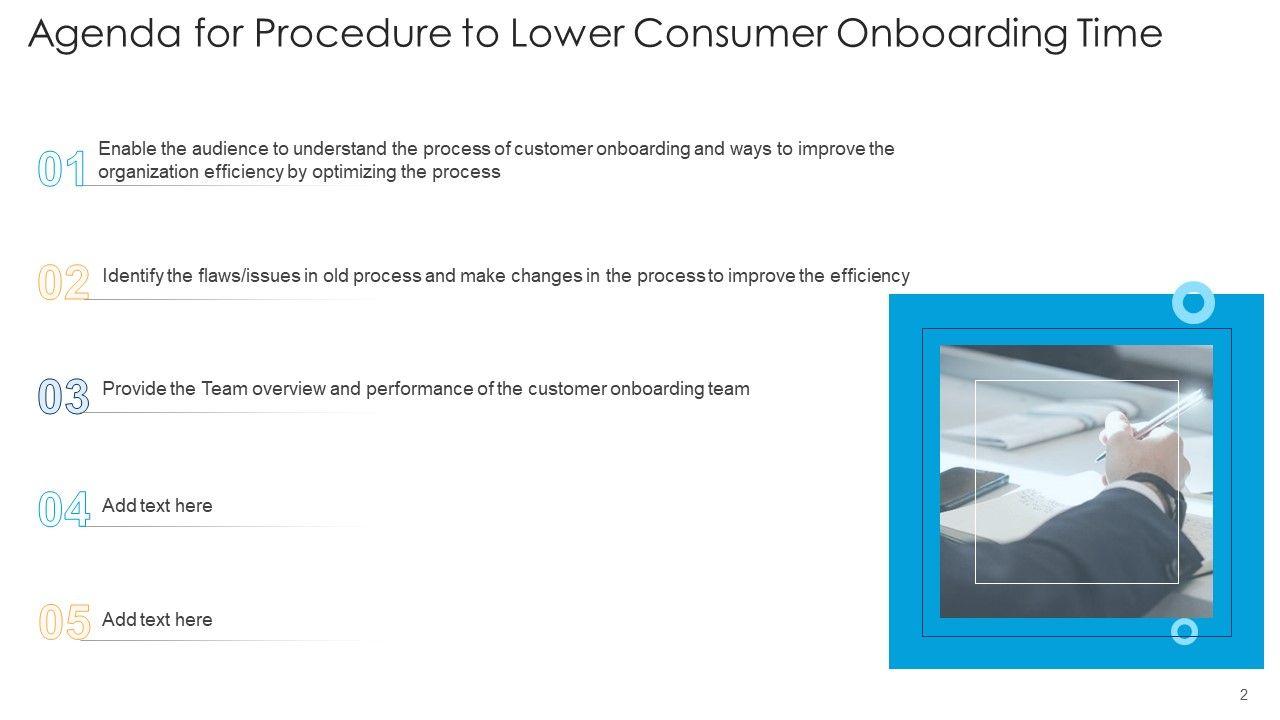 Agenda for Procedure to Lower Consumer Onboarding Time

01 Enable the audience to understand the process of customer onboarding and ways to improve the organization efficiency by optimizing the process

02 Identify the flaws/issues in old process and make changes in the process to improve the efficiency

03 Provide the Team overview and performance of the customer onboarding team

04 Add text here

05 Add text here

2